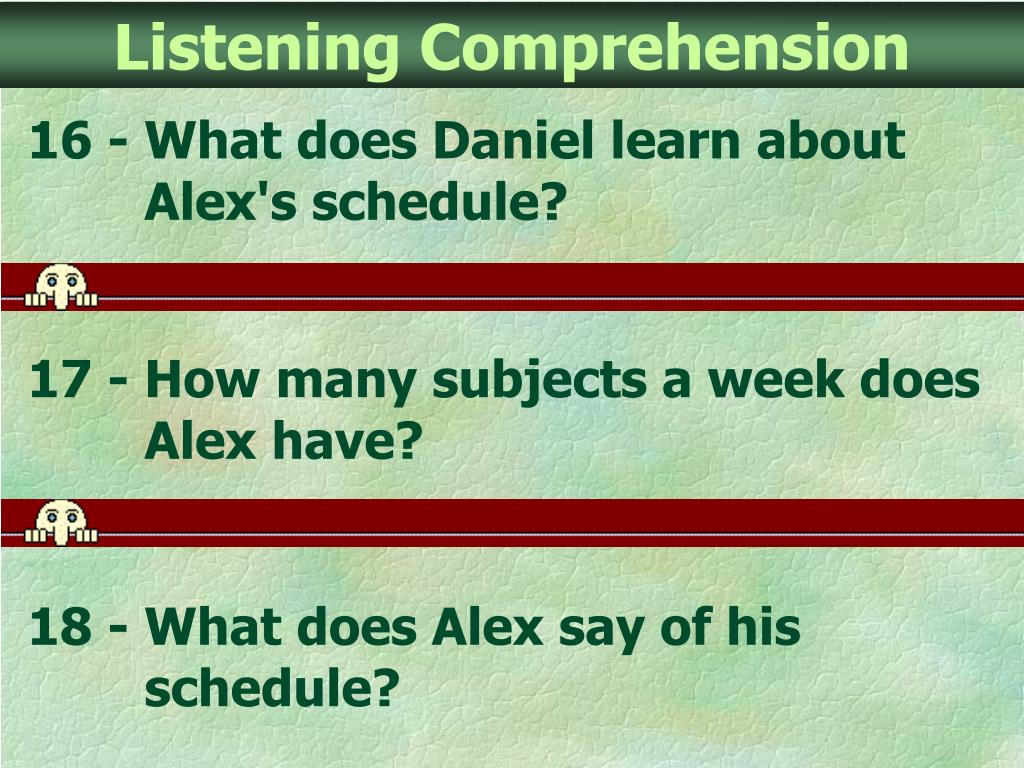 Listening Comprehension

16 - What does Daniel learn about Alex's schedule?

17 - How many subjects a week does Alex have?

18 - What does Alex say of his schedule?